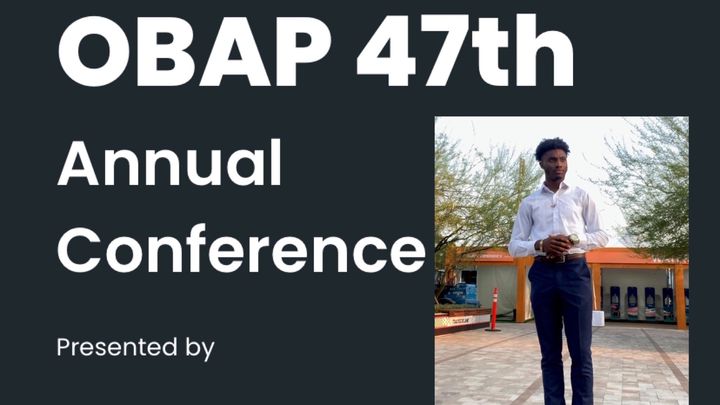 OBAP 47th

Annual Conference

Presented by